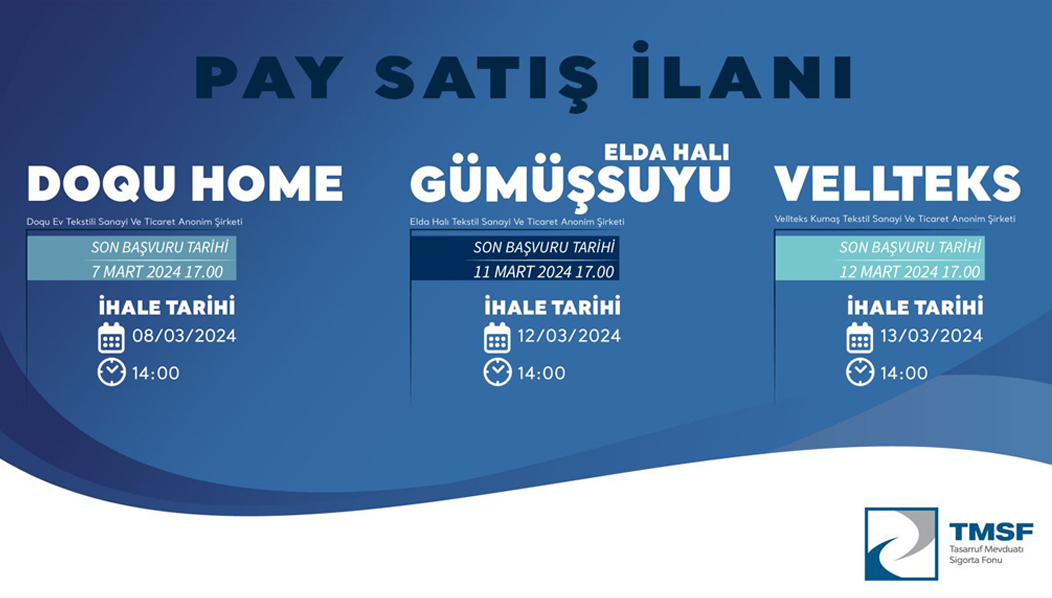 PAY SATIŞ İLANI

DOQU HOME

Doqu Ev Tekstili Sanayi Ve Ticaret Anonim Şirketi

SON BAŞVURU TARİHİ
7 MART 2024 17.00

İHALE TARİHİ
08/03/2024
14:00

ELDA HALI
GÜMÜŞSUYU

Elda Halı Tekstil Sanayi Ve Ticaret Anonim Şirketi

SON BAŞVURU TARİHİ
11 MART 2024 17.00

İHALE TARİHİ
12/03/2024
14:00

VELLTEKS

Vellteks Kumaş Tekstil Sanayi Ve Ticaret Anonim Şirketi

SON BAŞVURU TARİHİ
12 MART 2024 17.00

İHALE TARİHİ
13/03/2024
14:00

TMSF
Tasarruf Mevduatı Sigorta Fonu